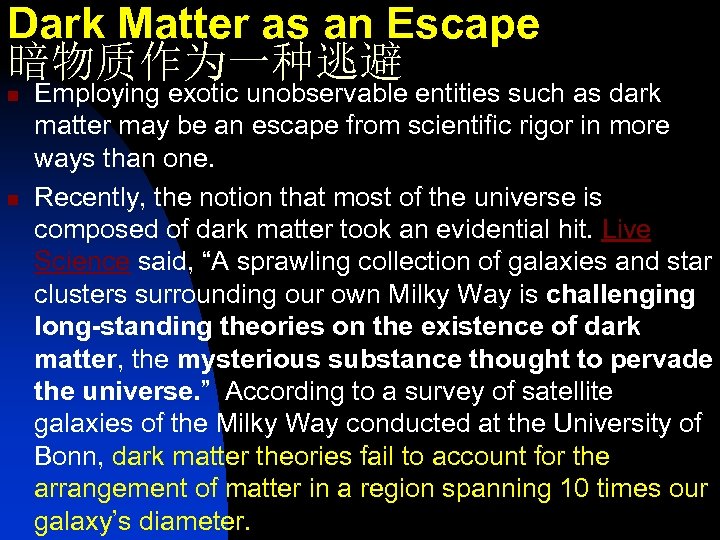 Dark Matter as an Escape
暗物质作为一种逃避

Employing exotic unobservable entities such as dark matter may be an escape from scientific rigor in more ways than one.

Recently, the notion that most of the universe is composed of dark matter took an evidential hit. Live Science said, “A sprawling collection of galaxies and star clusters surrounding our own Milky Way is challenging long-standing theories on the existence of dark matter, the mysterious substance thought to pervade the universe.” According to a survey of satellite galaxies of the Milky Way conducted at the University of Bonn, dark matter theories fail to account for the arrangement of matter in a region spanning 10 times our galaxy’s diameter.